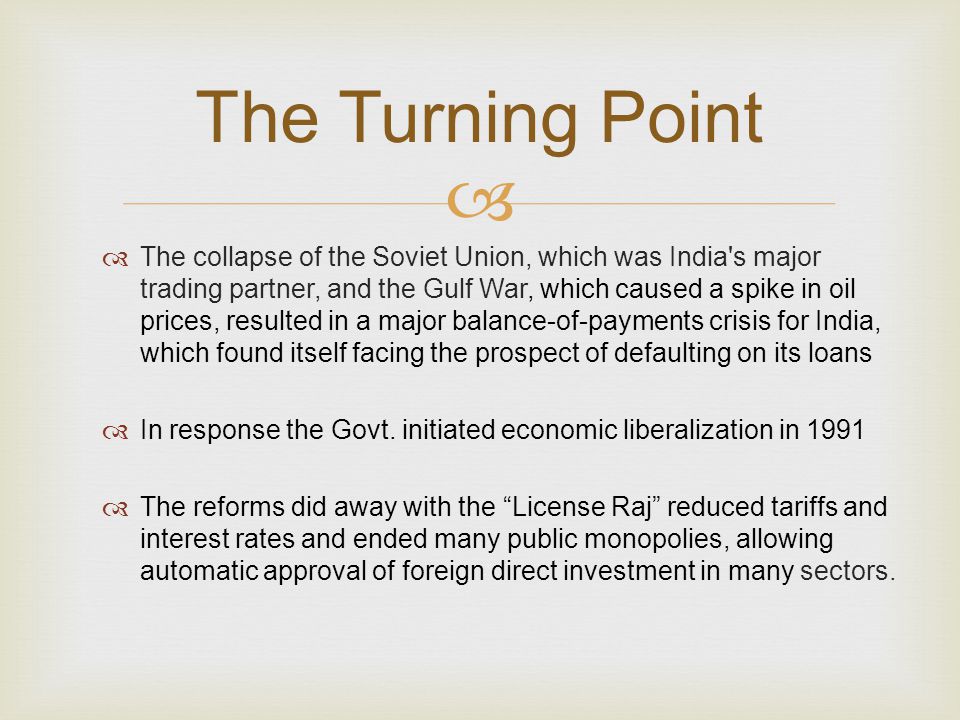 The Turning Point

The collapse of the Soviet Union, which was India's major trading partner, and the Gulf War, which caused a spike in oil prices, resulted in a major balance-of-payments crisis for India, which found itself facing the prospect of defaulting on its loans

In response the Govt. initiated economic liberalization in 1991

The reforms did away with the “License Raj” reduced tariffs and interest rates and ended many public monopolies, allowing automatic approval of foreign direct investment in many sectors.